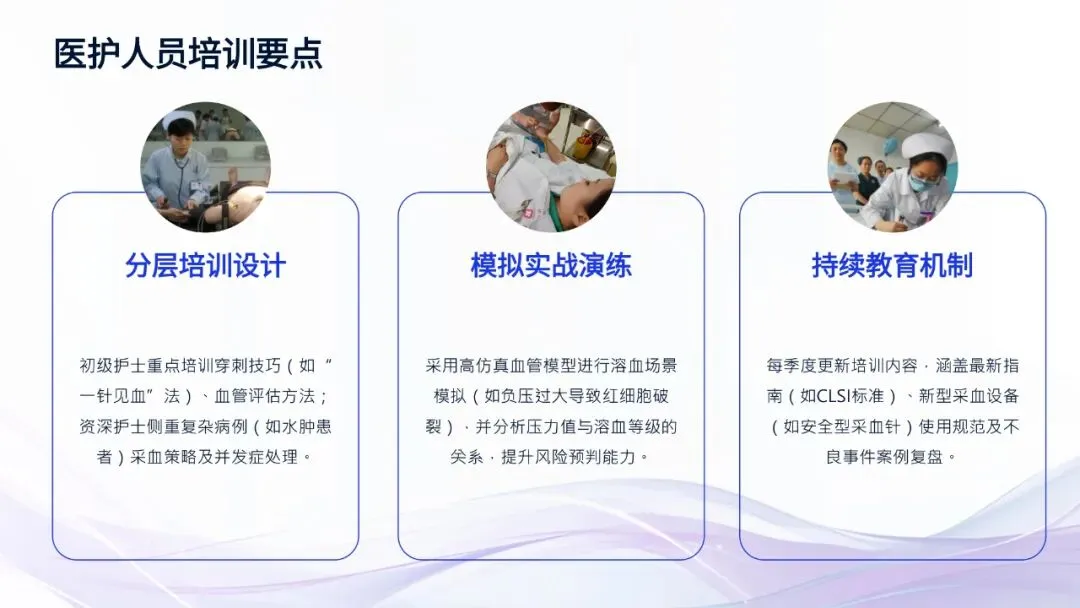 医护人员培训要点

分层培训设计

初级护士重点培训穿刺技巧（如“一针见血”法）、血管评估方法；资深护士侧重复杂病例（如水肿患者）采血策略及并发症处理。

模拟实战演练

采用高仿真血管模型进行溶血场景模拟（如负压过大导致红细胞破裂），并分析压力值与溶血等级的关系，提升风险预判能力。

持续教育机制

每季度更新培训内容，涵盖最新指南（如CLSI标准）、新型采血设备（如安全型采血针）使用规范及不良事件案例复盘。